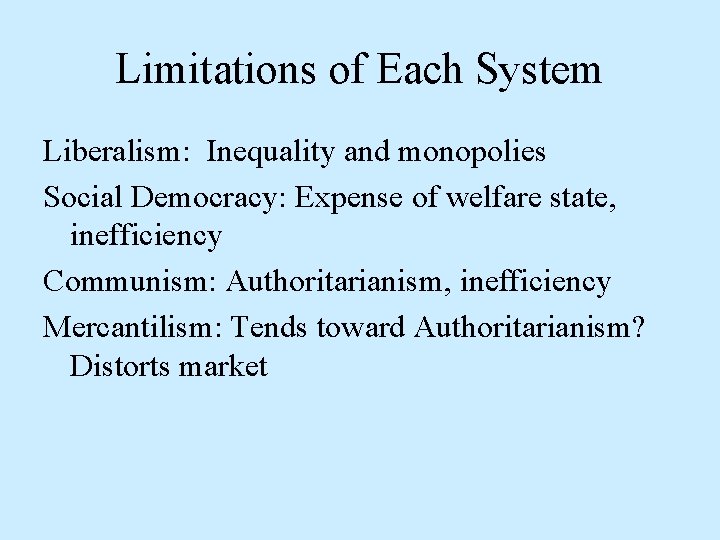 Limitations of Each System

Liberalism: Inequality and monopolies

Social Democracy: Expense of welfare state, inefficiency

Communism: Authoritarianism, inefficiency

Mercantilism: Tends toward Authoritarianism? Distorts market